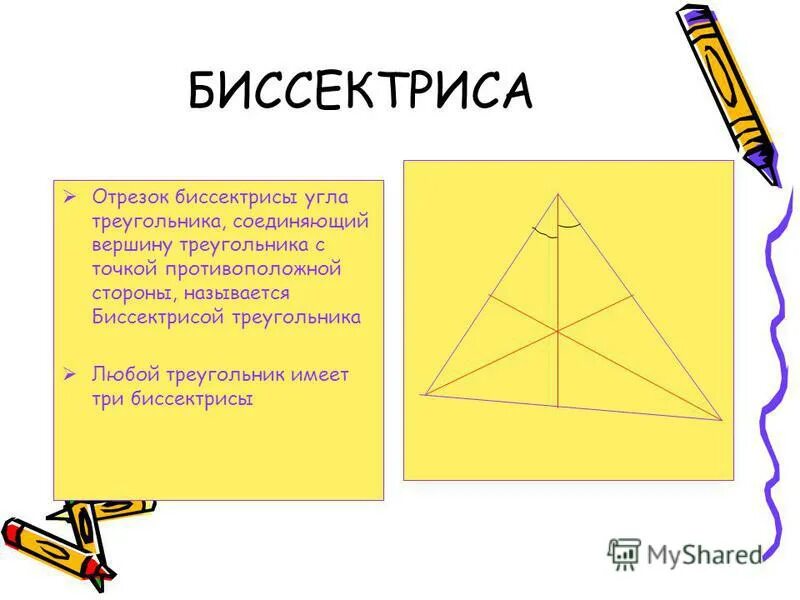 БИССЕКТРИСА

➢ Отрезок биссектрисы угла треугольника, соединяющий вершину треугольника с точкой противоположной стороны, называется Биссектрисой треугольника

➢ Любой треугольник имеет три биссектрисы

MyShared